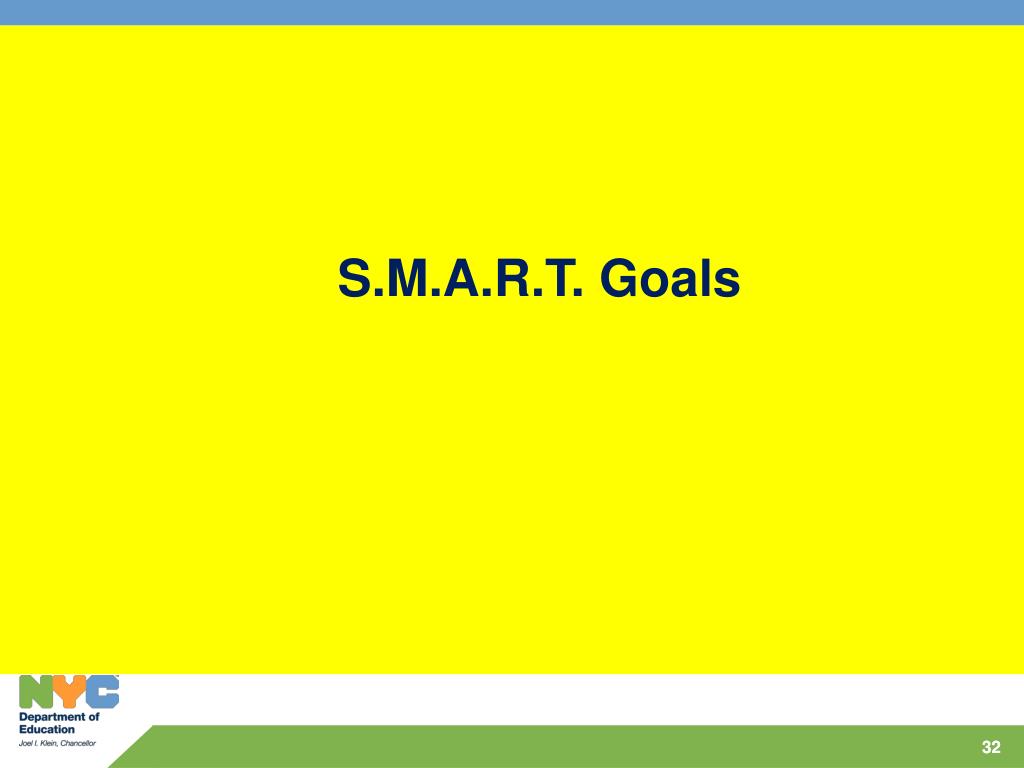 S.M.A.R.T. Goals

NYC
Department of Education
Joel I. Klein, Chancellor

32